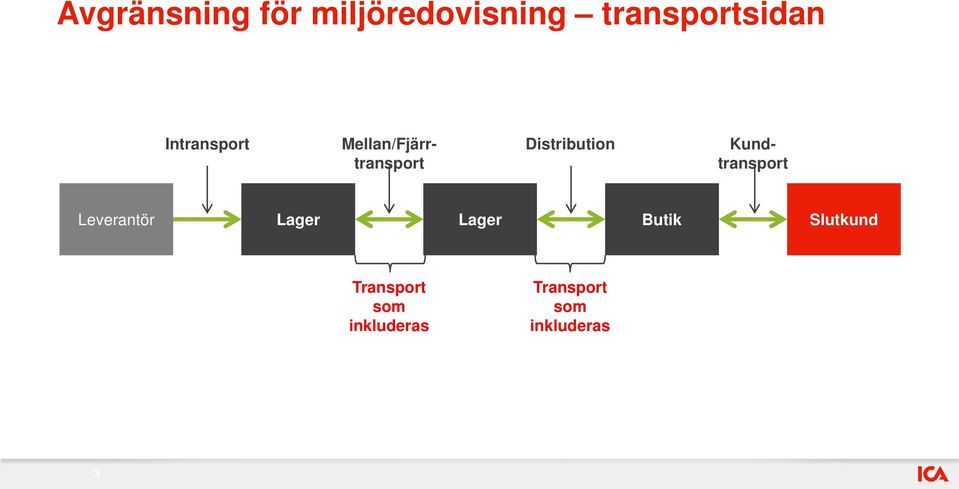 Avgränsning för miljöredovisning – transportsidan

Intransport

Mellan/Fjärrtransport

Distribution

Kundtransport

Leverantör

Lager

Lager

Butik

Slutkund

Transport som inkluderas

Transport som inkluderas

3

ICA